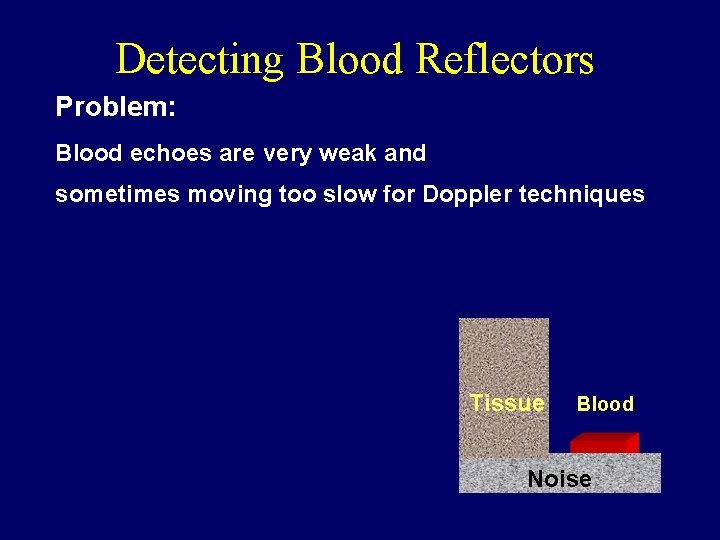 Detecting Blood Reflectors

Problem:

Blood echoes are very weak and

sometimes moving too slow for Doppler techniques

Tissue

Blood

Noise